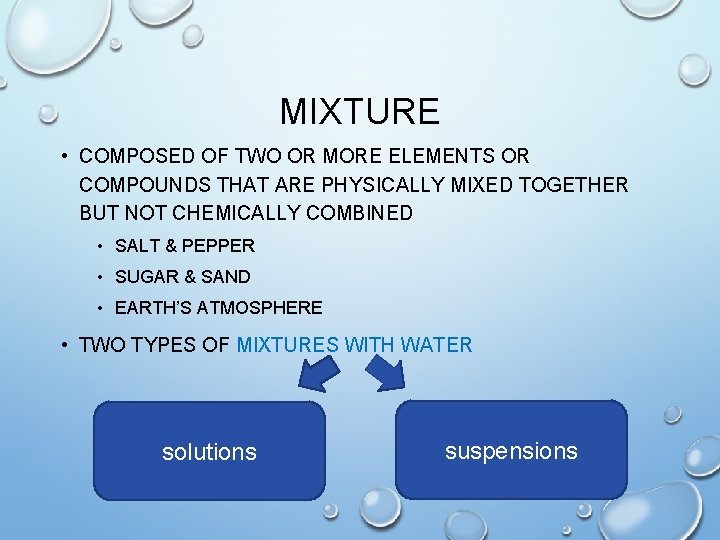 MIXTURE

• COMPOSED OF TWO OR MORE ELEMENTS OR COMPOUNDS THAT ARE PHYSICALLY MIXED TOGETHER BUT NOT CHEMICALLY COMBINED

• SALT & PEPPER

• SUGAR & SAND

• EARTH'S ATMOSPHERE

• TWO TYPES OF MIXTURES WITH WATER

solutions

suspensions